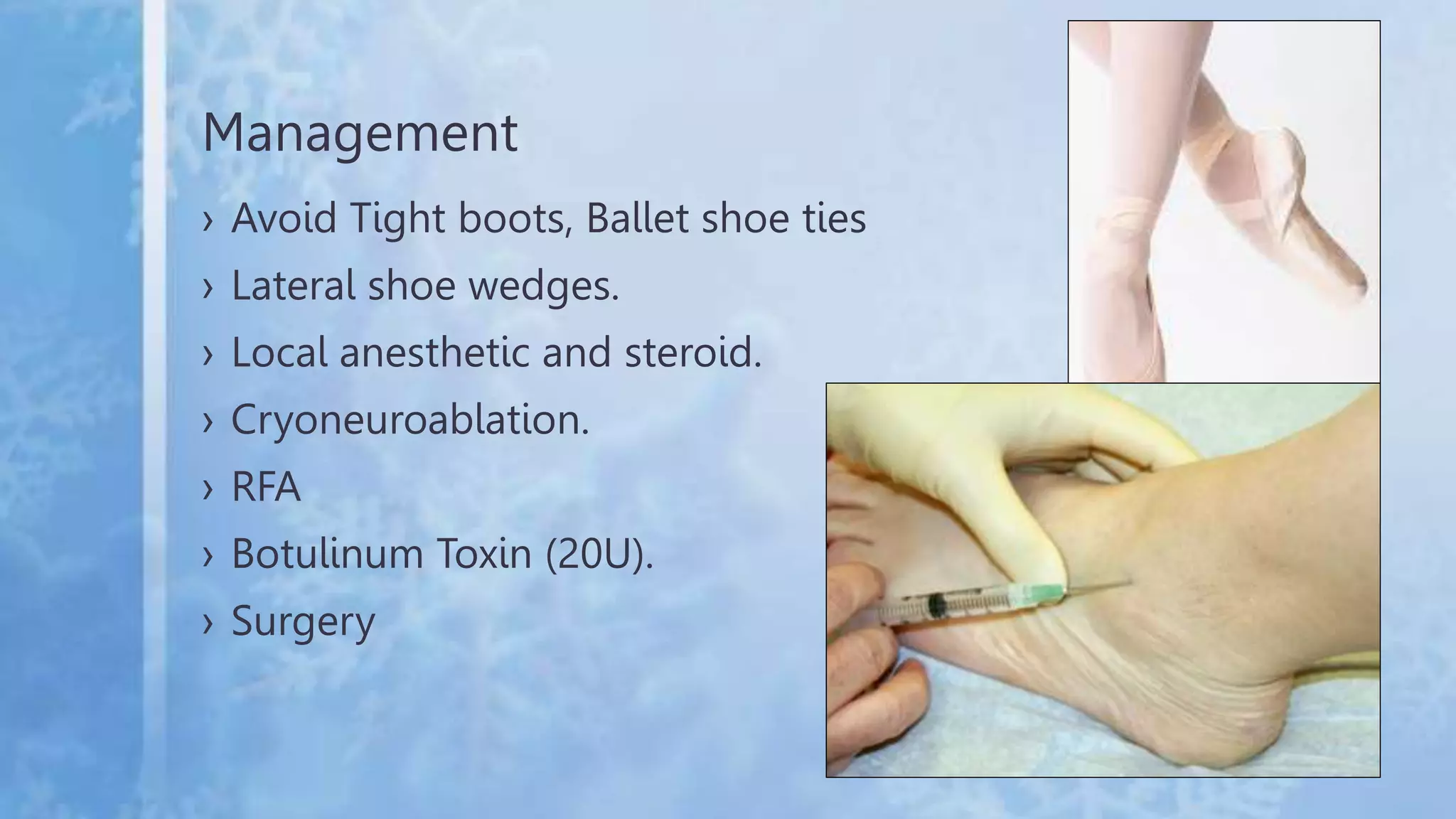 Management

› Avoid Tight boots, Ballet shoe ties
› Lateral shoe wedges.
› Local anesthetic and steroid.
› Cryoneuroablation.
› RFA
› Botulinum Toxin (20U).
› Surgery